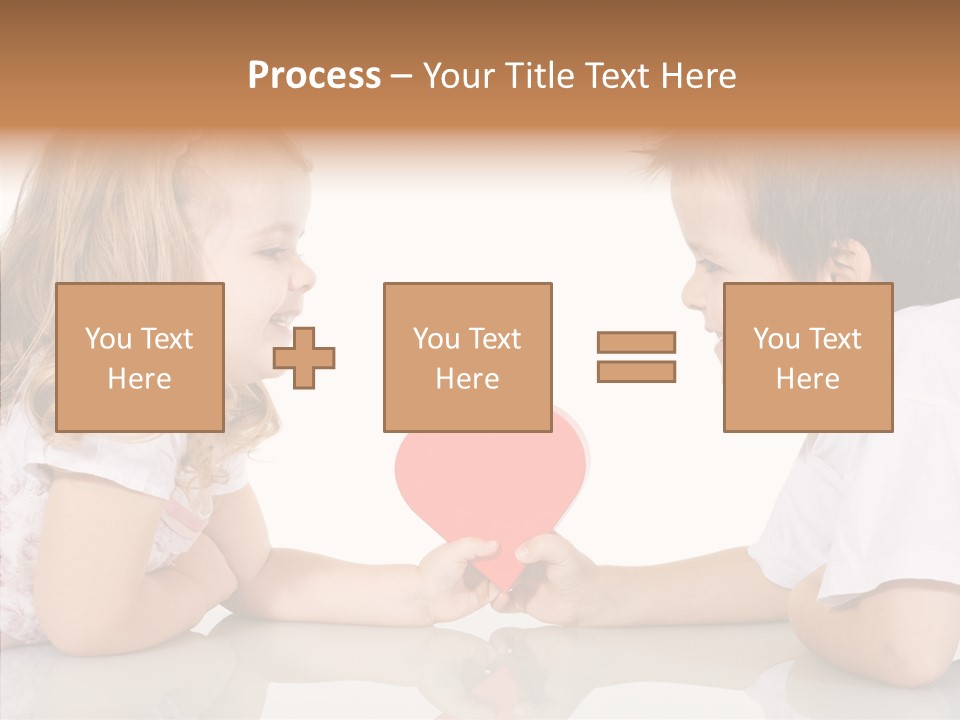 Process – Your Title Text Here

You Text Here

You Text Here

You Text Here